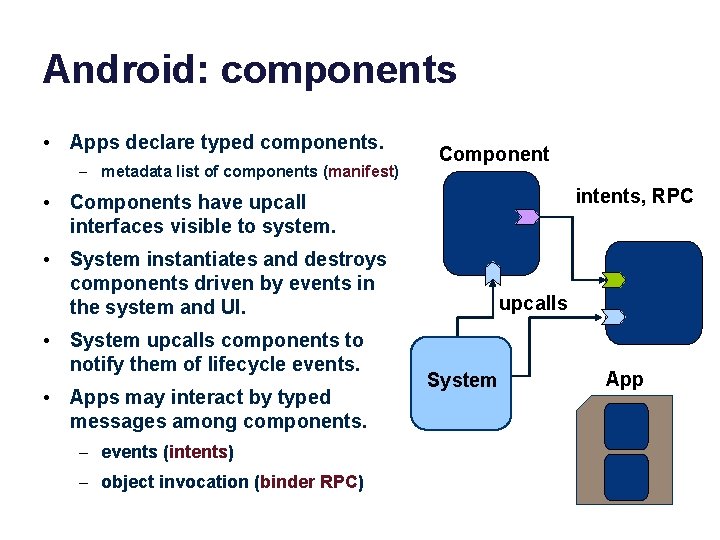 Android: components

• Apps declare typed components.
  – metadata list of components (manifest)
• Components have upcall interfaces visible to system.
• System instantiates and destroys components driven by events in the system and UI.
• System upcalls components to notify them of lifecycle events.
• Apps may interact by typed messages among components.
  – events (intents)
  – object invocation (binder RPC)

Component

intents, RPC

upcalls

System

App